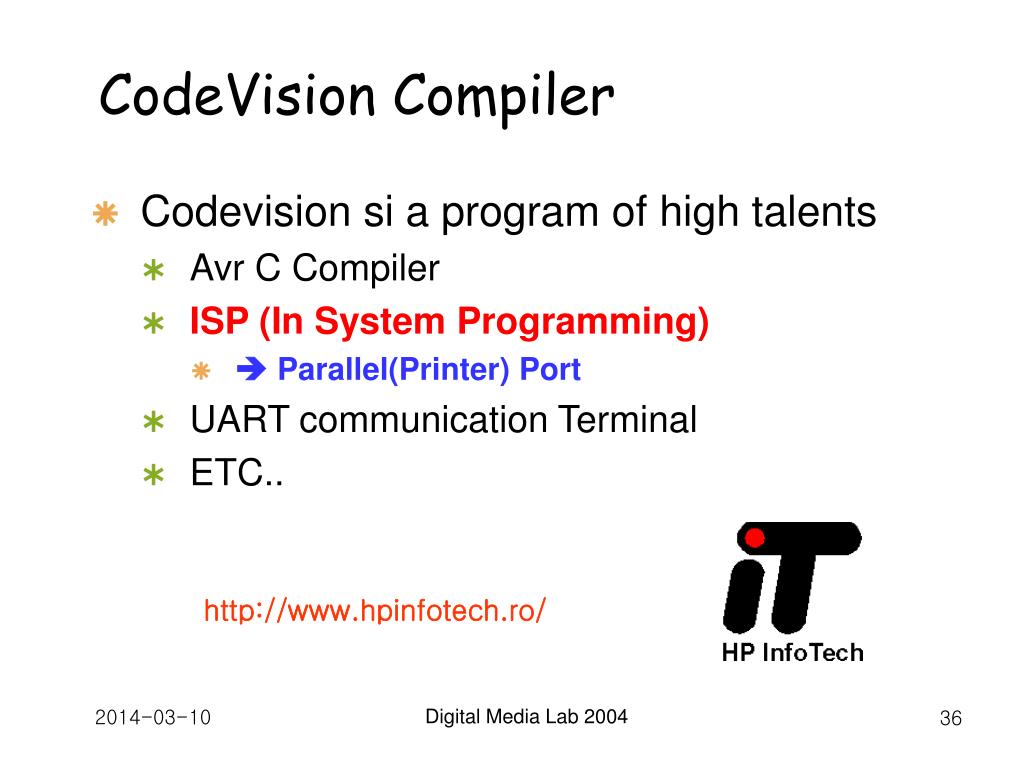 CodeVision Compiler

Codevision si a program of high talents

Avr C Compiler

ISP (In System Programming)

➔ Parallel(Printer) Port

UART communication Terminal

ETC..

http://www.hpinfotech.ro/

iT

HP InfoTech

2014-03-10

Digital Media Lab 2004

36